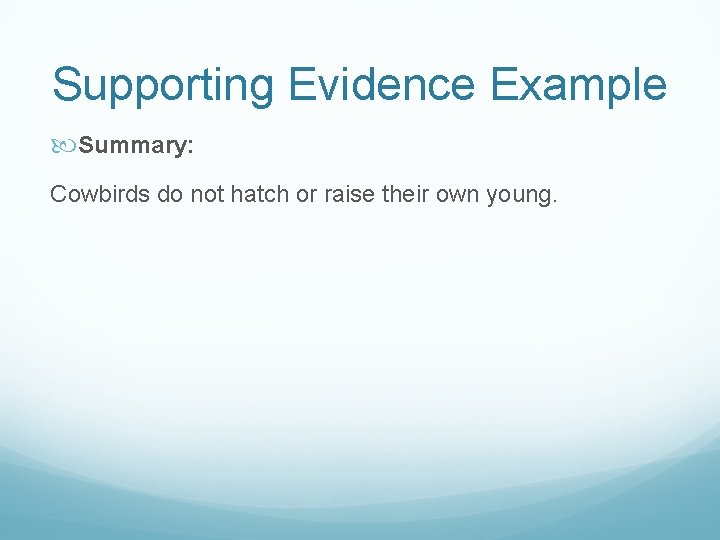 Supporting Evidence Example

Summary:

Cowbirds do not hatch or raise their own young.